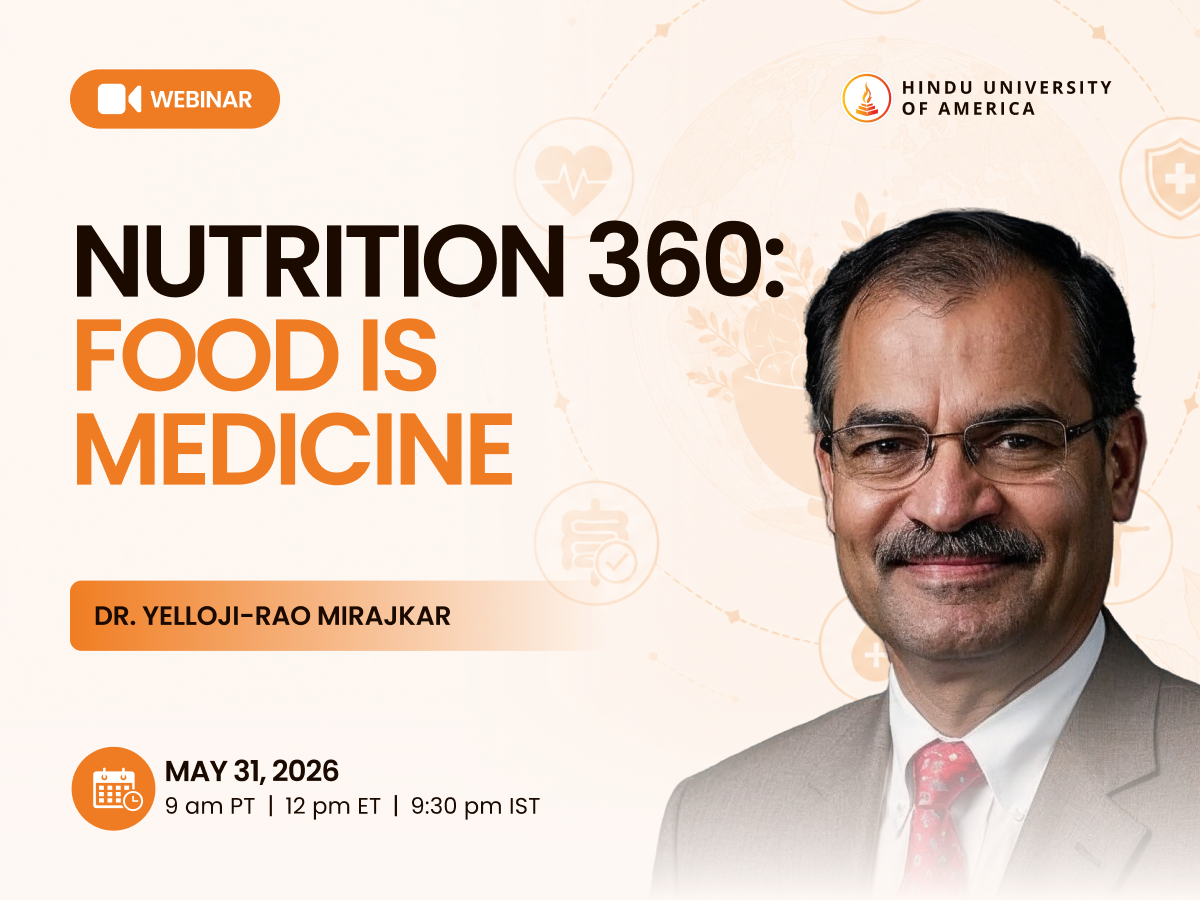 WEBINAR

HINDU UNIVERSITY OF AMERICA

NUTRITION 360: FOOD IS MEDICINE

DR. YELLOJI-RAO MIRAJKAR

MAY 31, 2026
9 am PT | 12 pm ET | 9:30 pm IST